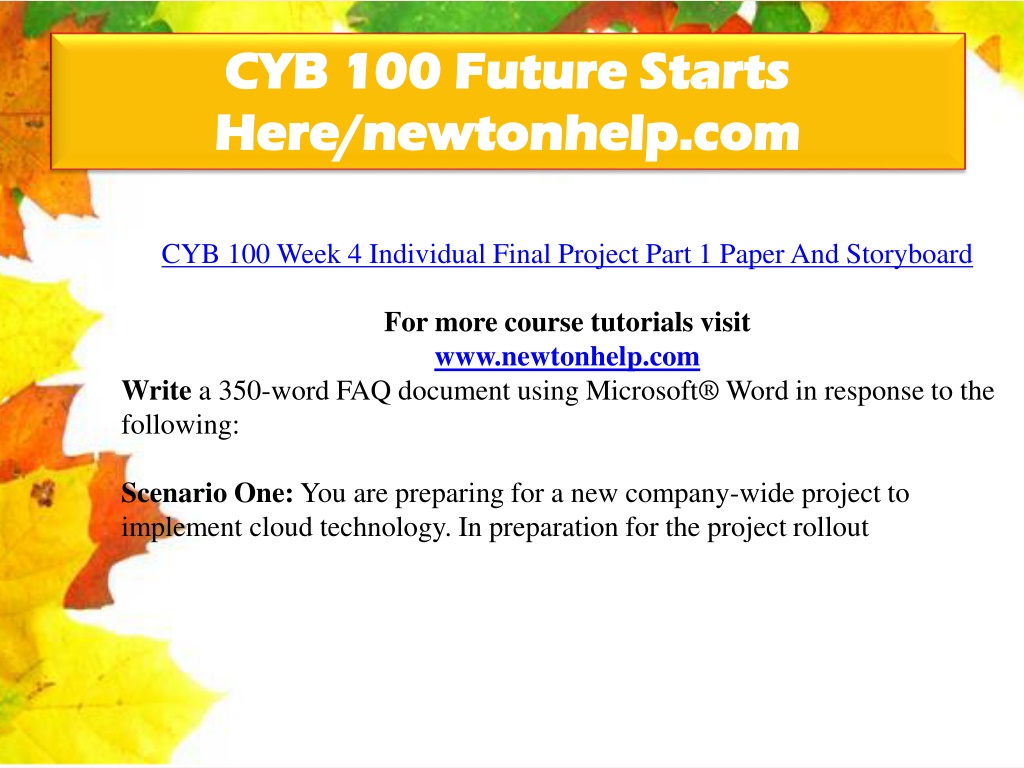 CYB 100 Future Starts Here/newtonhelp.com

CYB 100 Week 4 Individual Final Project Part 1 Paper And Storyboard

For more course tutorials visit
www.newtonhelp.com

Write a 350-word FAQ document using Microsoft® Word in response to the following:

Scenario One: You are preparing for a new company-wide project to implement cloud technology. In preparation for the project rollout